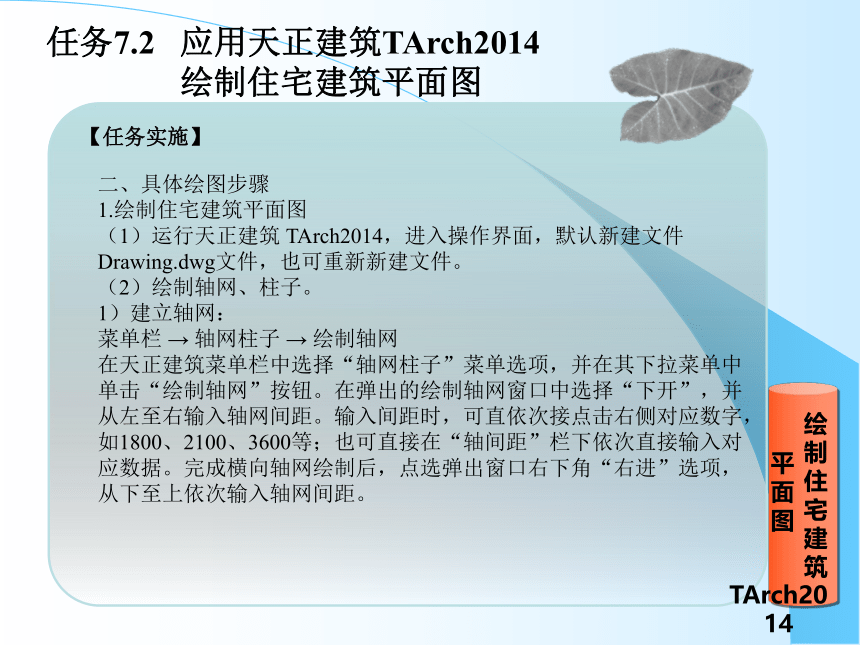 任务7.2 应用天正建筑TArch2014 绘制住宅建筑平面图

【任务实施】

二、具体绘图步骤
1.绘制住宅建筑平面图
（1）运行天正建筑 TArch2014，进入操作界面，默认新建文件Drawing.dwg文件，也可重新新建文件。
（2）绘制轴网、柱子。
1）建立轴网：
菜单栏 → 轴网柱子 → 绘制轴网
在天正建筑菜单栏中选择“轴网柱子”菜单选项，并在其下拉菜单中单击“绘制轴网”按钮。在弹出的绘制轴网窗口中选择“下开”，并从左至右输入轴网间距。输入间距时，可直依次接点击右侧对应数字，如1800、2100、3600等；也可直接在“轴间距”栏下依次直接输入对应数据。完成横向轴网绘制后，点选弹出窗口右下角“右进”选项，从下至上依次输入轴网间距。

绘制住宅建筑平面图

TArch2014